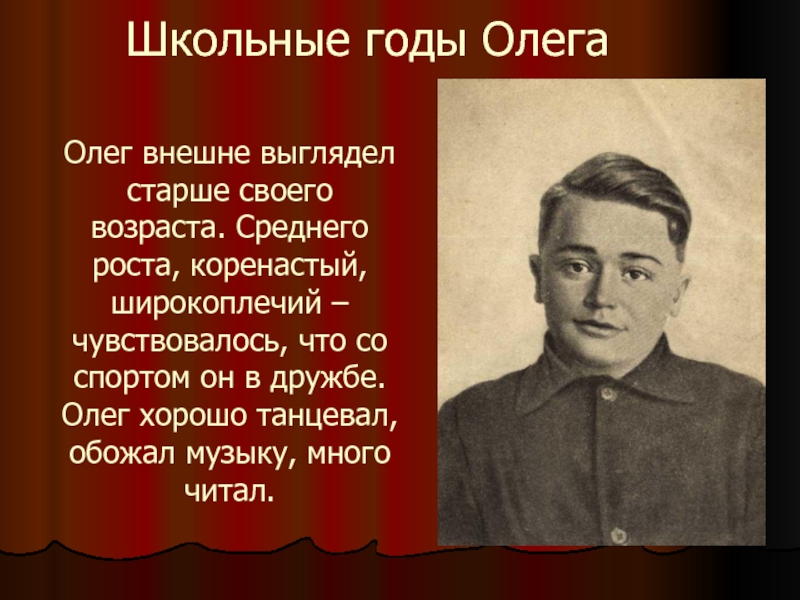 Школьные годы Олега

Олег внешне выглядел старше своего возраста. Среднего роста, коренастый, широкоплечий – чувствовалось, что со спортом он в дружбе. Олег хорошо танцевал, обожал музыку, много читал.